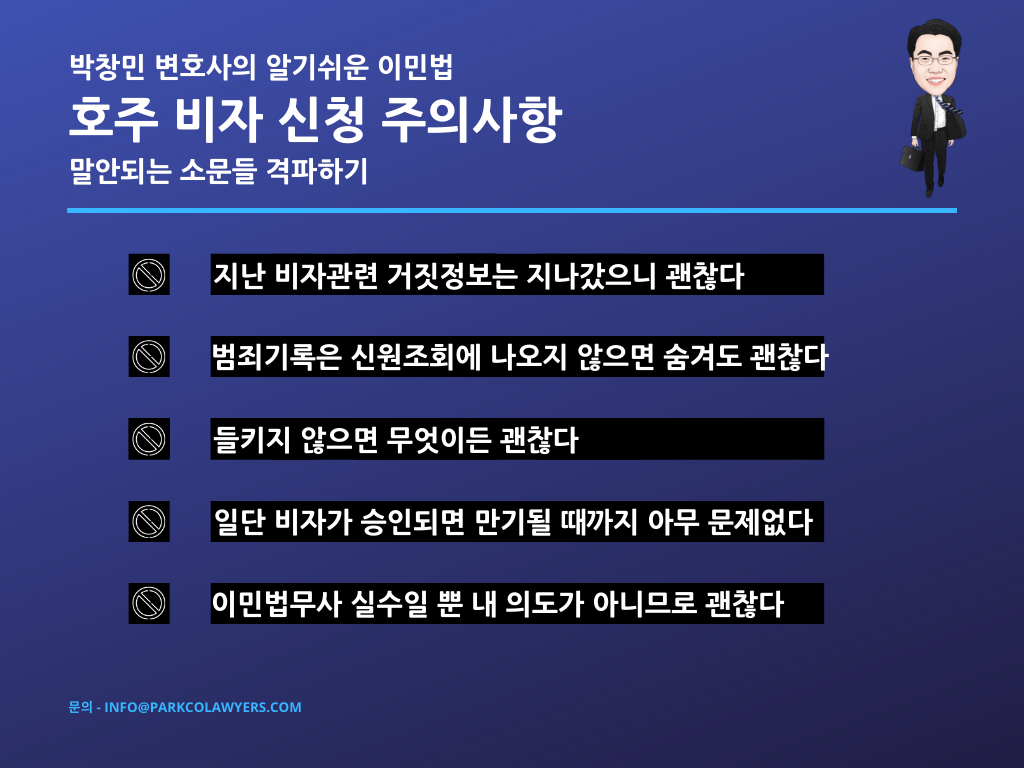 박창민 변호사의 알기쉬운 이민법

호주 비자 신청 주의사항

말안되는 소문들 격파하기

지난 비자관련 거짓정보는 지나갔으니 괜찮다

범죄기록은 신원조회에 나오지 않으면 숨겨도 괜찮다

들키지 않으면 무엇이든 괜찮다

일단 비자가 승인되면 만기될 때까지 아무 문제없다

이민법무사 실수일 뿐 내 의도가 아니므로 괜찮다

문의 - INFO@PARKCOLAWYERS.COM